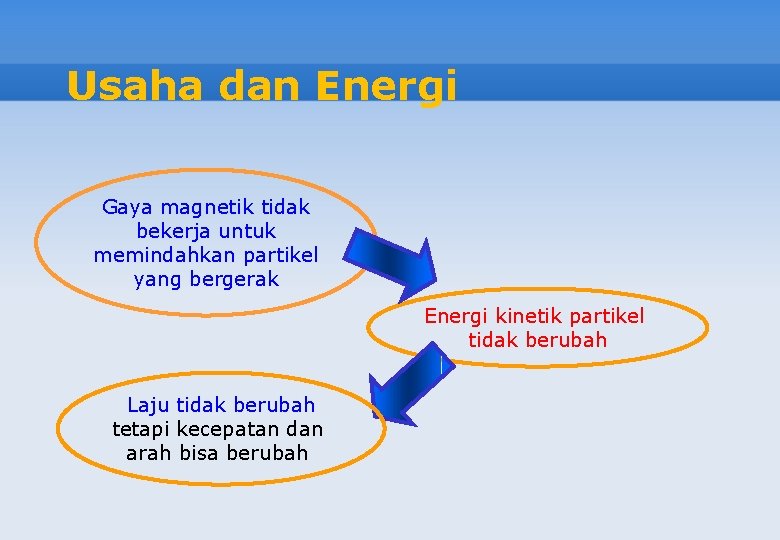 Usaha dan Energi

Gaya magnetik tidak bekerja untuk memindahkan partikel yang bergerak

Energi kinetik partikel tidak berubah

Laju tidak berubah tetapi kecepatan dan arah bisa berubah